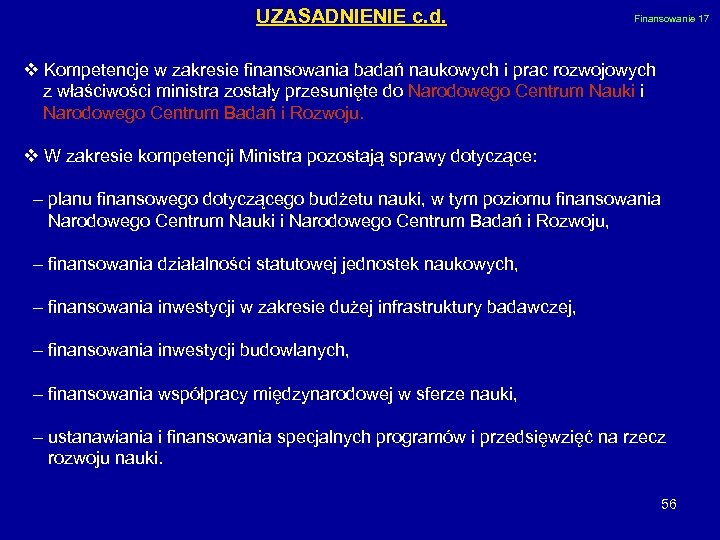 UZASADNIENIE c.d.

Finansowanie 17

❖ Kompetencje w zakresie finansowania badań naukowych i prac rozwojowych z właściwości ministra zostały przesunięte do Narodowego Centrum Nauki i Narodowego Centrum Badań i Rozwoju.

❖ W zakresie kompetencji Ministra pozostają sprawy dotyczące:

– planu finansowego dotyczącego budżetu nauki, w tym poziomu finansowania Narodowego Centrum Nauki i Narodowego Centrum Badań i Rozwoju,

– finansowania działalności statutowej jednostek naukowych,

– finansowania inwestycji w zakresie dużej infrastruktury badawczej,

– finansowania inwestycji budowlanych,

– finansowania współpracy międzynarodowej w sferze nauki,

– ustanawiania i finansowania specjalnych programów i przedsięwzięć na rzecz rozwoju nauki.

56